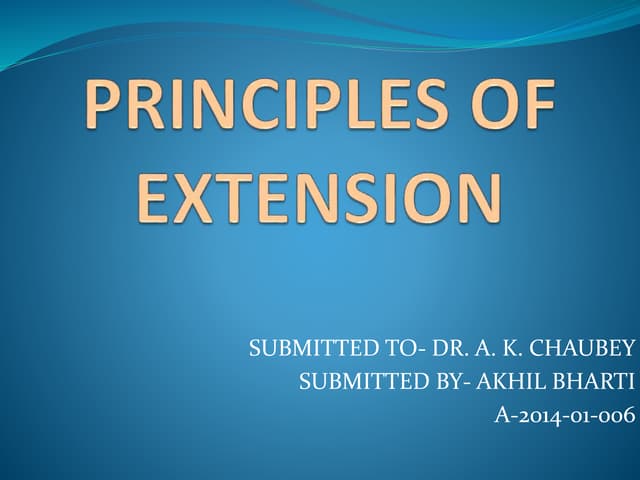 PRINCIPLES OF EXTENSION

SUBMITTED TO- DR. A. K. CHAUBEY
SUBMITTED BY- AKHIL BHARTI
A-2014-01-006